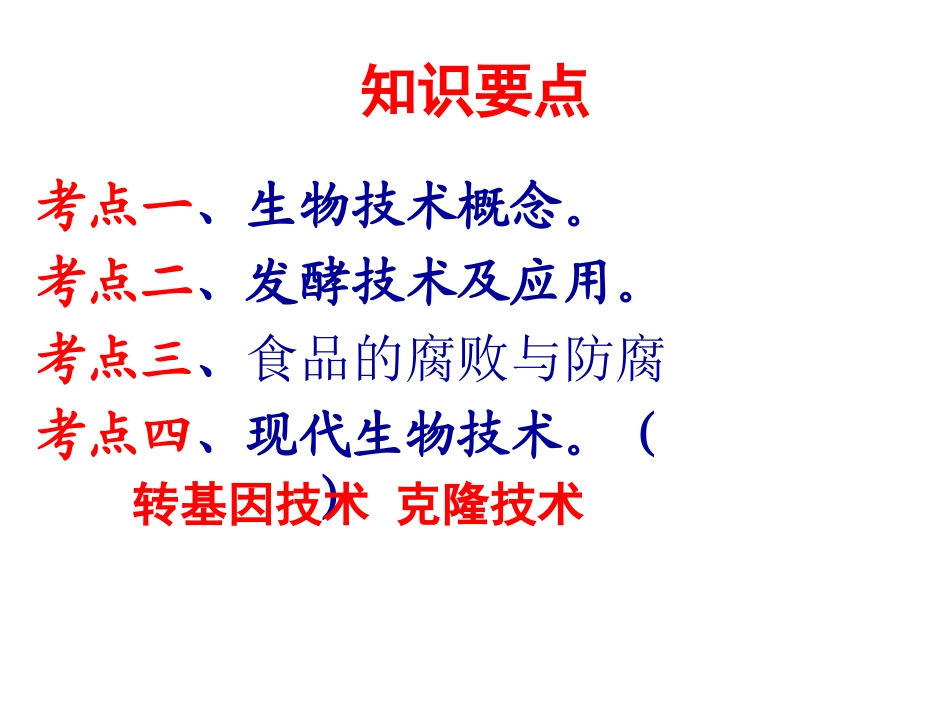 知识要点

考点一、生物技术概念。

考点二、发酵技术及应用。

考点三、食品的腐败与防腐

考点四、现代生物技术。（

）

转基因技术 克隆技术